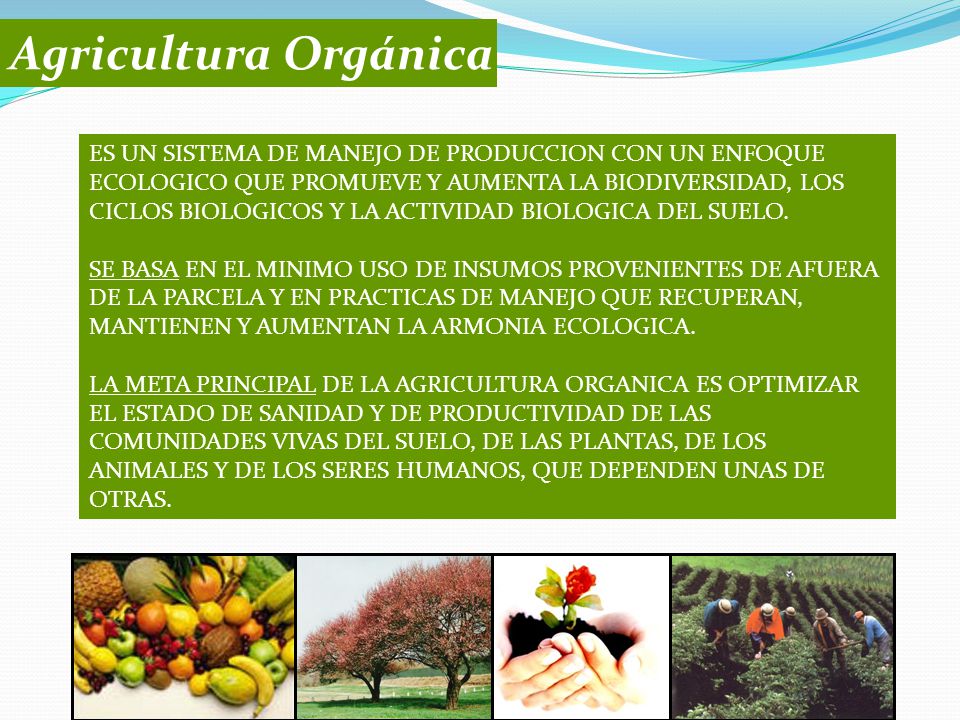 Agricultura Orgánica

ES UN SISTEMA DE MANEJO DE PRODUCCION CON UN ENFOQUE ECOLOGICO QUE PROMUEVE Y AUMENTA LA BIODIVERSIDAD, LOS CICLOS BIOLOGICOS Y LA ACTIVIDAD BIOLOGICA DEL SUELO.

SE BASA EN EL MINIMO USO DE INSUMOS PROVENIENTES DE AFUERA DE LA PARCELA Y EN PRACTICAS DE MANEJO QUE RECUPERAN, MANTIENEN Y AUMENTAN LA ARMONIA ECOLOGICA.

LA META PRINCIPAL DE LA AGRICULTURA ORGANICA ES OPTIMIZAR EL ESTADO DE SANIDAD Y DE PRODUCTIVIDAD DE LAS COMUNIDADES VIVAS DEL SUELO, DE LAS PLANTAS, DE LOS ANIMALES Y DE LOS SERES HUMANOS, QUE DEPENDEN UNAS DE OTRAS.